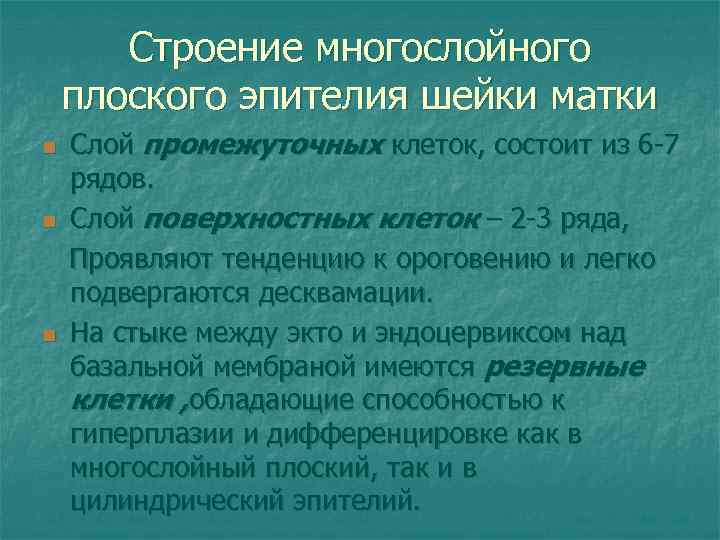 Строение многослойного плоского эпителия шейки матки

Слой промежуточных клеток, состоит из 6-7 рядов.

Слой поверхностных клеток – 2-3 ряда,

Проявляют тенденцию к ороговению и легко подвергаются десквамации.

На стыке между экто и эндоцервиксом над базальной мембраной имеются резервные клетки ,обладающие способностью к гиперплазии и дифференцировке как в многослойный плоский, так и в цилиндрический эпителий.